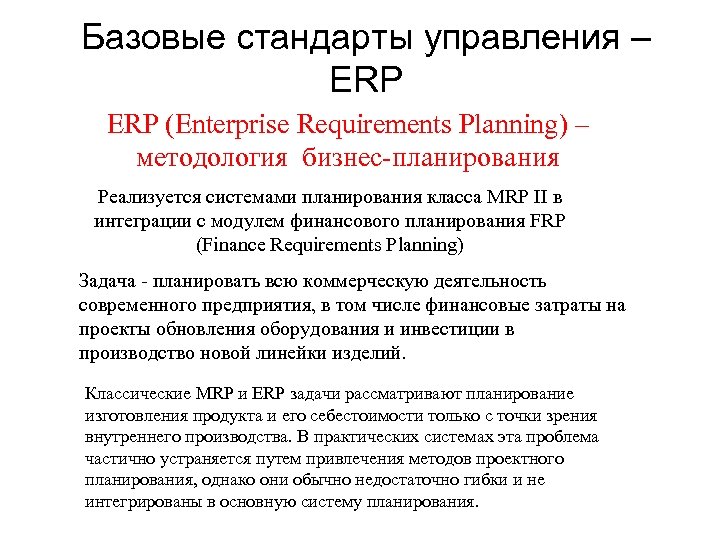 Базовые стандарты управления – ERP

ERP (Enterprise Requirements Planning) – методология бизнес-планирования

Реализуется системами планирования класса MRP II в интеграции с модулем финансового планирования FRP (Finance Requirements Planning)

Задача - планировать всю коммерческую деятельность современного предприятия, в том числе финансовые затраты на проекты обновления оборудования и инвестиции в производство новой линейки изделий.

Классические MRP и ERP задачи рассматривают планирование изготовления продукта и его себестоимости только с точки зрения внутреннего производства. В практических системах эта проблема частично устраняется путем привлечения методов проектного планирования, однако они обычно недостаточно гибки и не интегрированы в основную систему планирования.